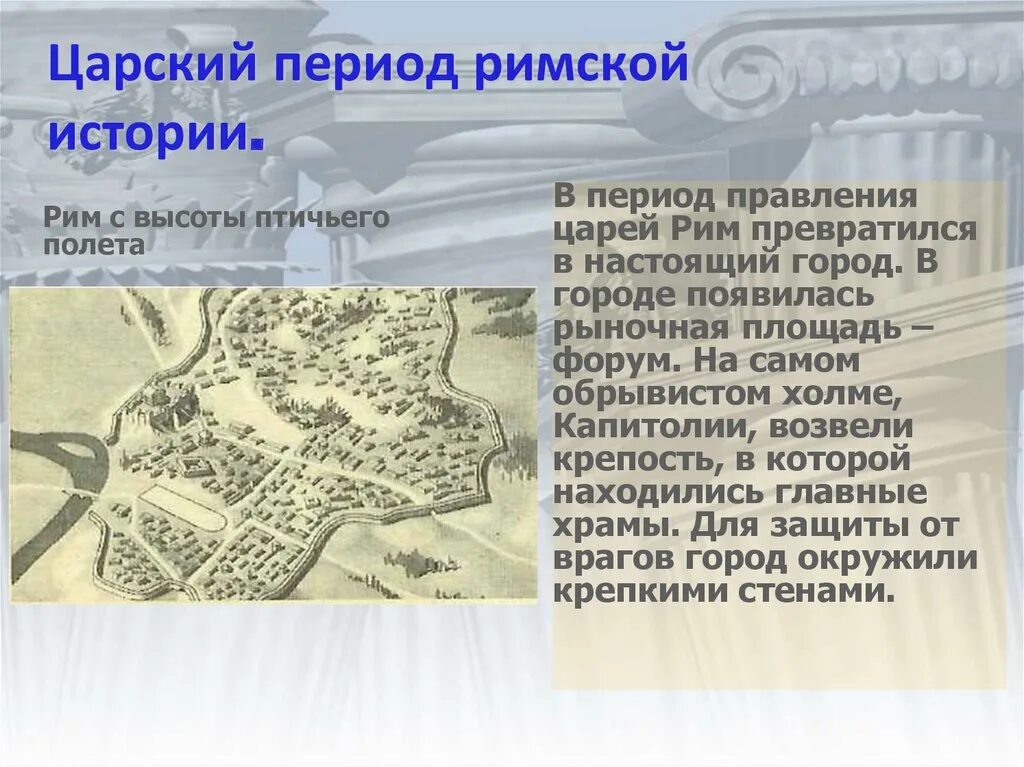 Царский период римской истории.

Рим с высоты птичьего полета

В период правления царей Рим превратился в настоящий город. В городе появилась рыночная площадь – форум. На самом обрывистом холме, Капитолии, возвели крепость, в которой находились главные храмы. Для защиты от врагов город окружили крепкими стенами.